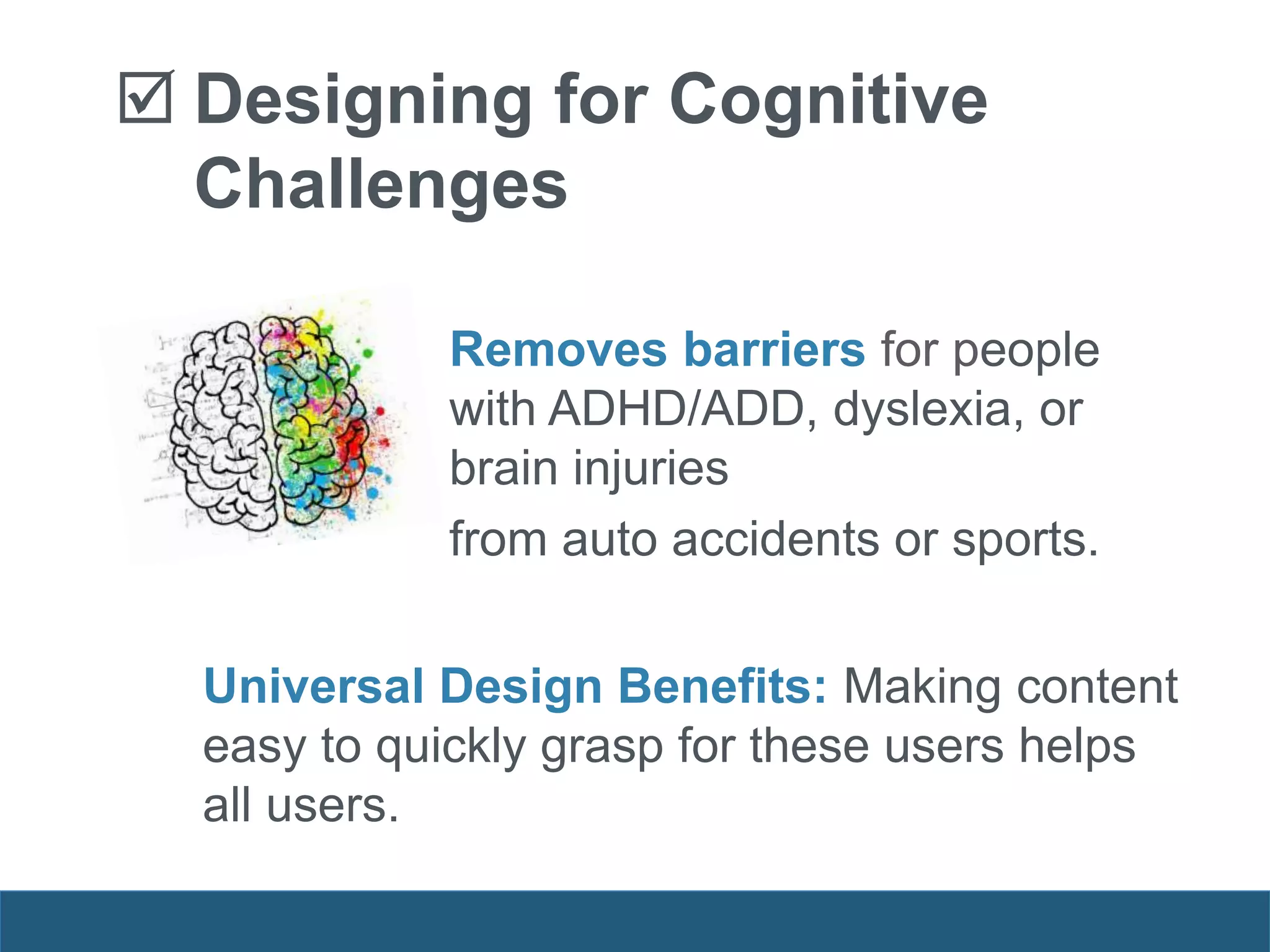 ☑ Designing for Cognitive Challenges

Removes barriers for people with ADHD/ADD, dyslexia, or brain injuries

from auto accidents or sports.

Universal Design Benefits: Making content easy to quickly grasp for these users helps all users.